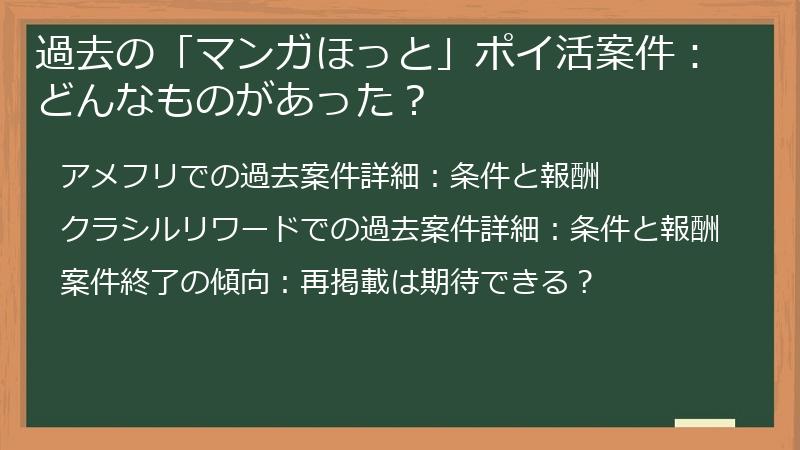 過去の「マンガほっと」ポイ活案件：どんなものがあった？

アメフリでの過去案件詳細：条件と報酬

クラシルリワードでの過去案件詳細：条件と報酬

案件終了の傾向：再掲載は期待できる？